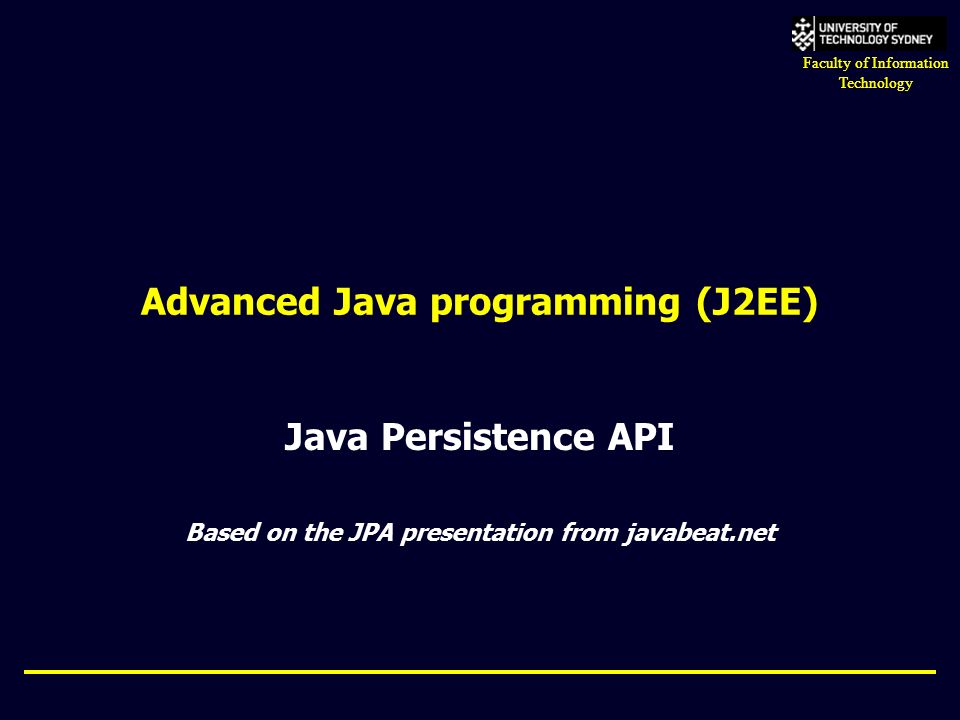 UNIVERSITY OF TECHNOLOGY SYDNEY

Faculty of Information Technology

Advanced Java programming (J2EE)

Java Persistence API

Based on the JPA presentation from javabeat.net